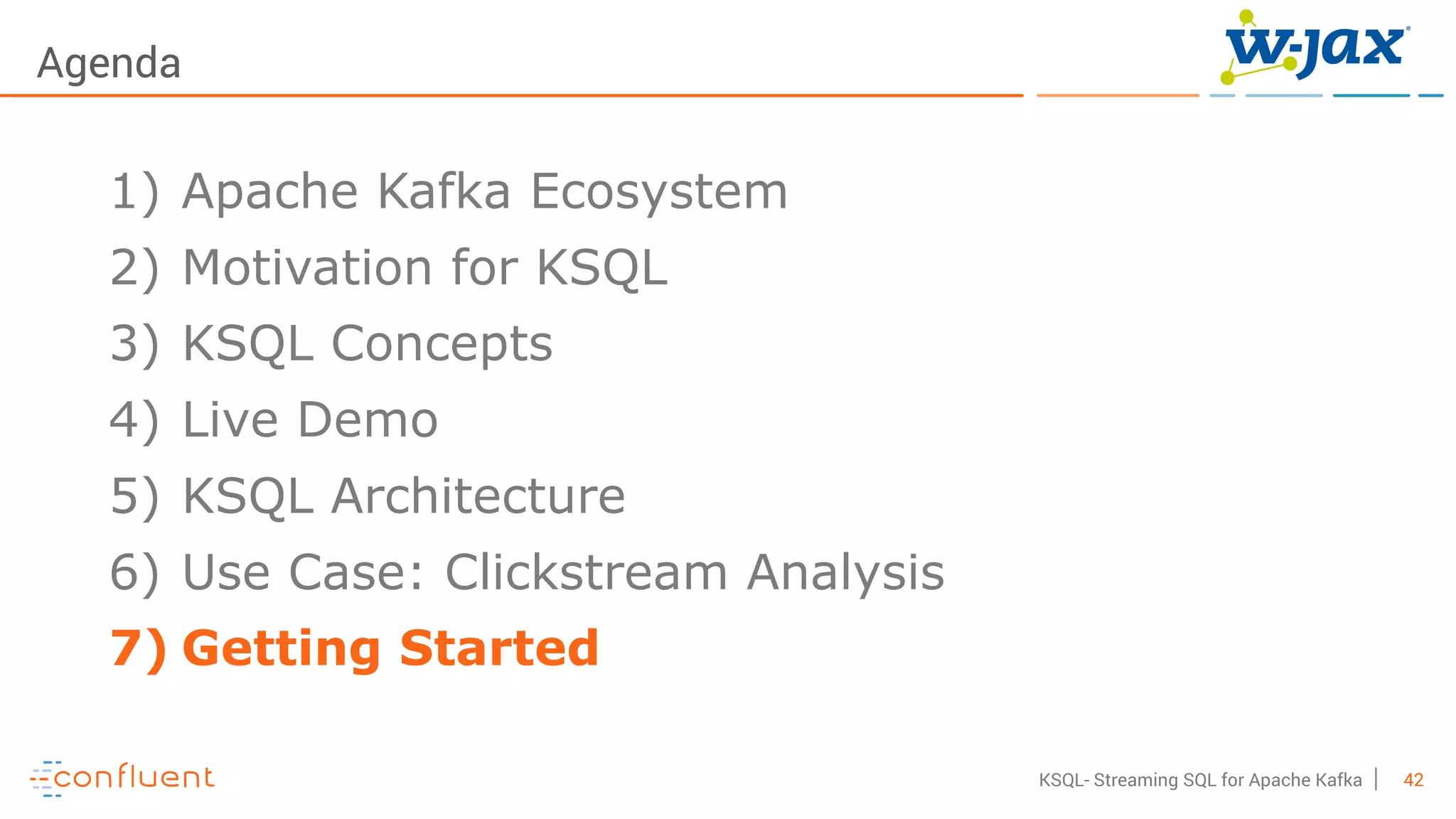 Agenda

w-jax

1) Apache Kafka Ecosystem
2) Motivation for KSQL
3) KSQL Concepts
4) Live Demo
5) KSQL Architecture
6) Use Case: Clickstream Analysis
7) Getting Started

confluent

KSQL- Streaming SQL for Apache Kafka | 42